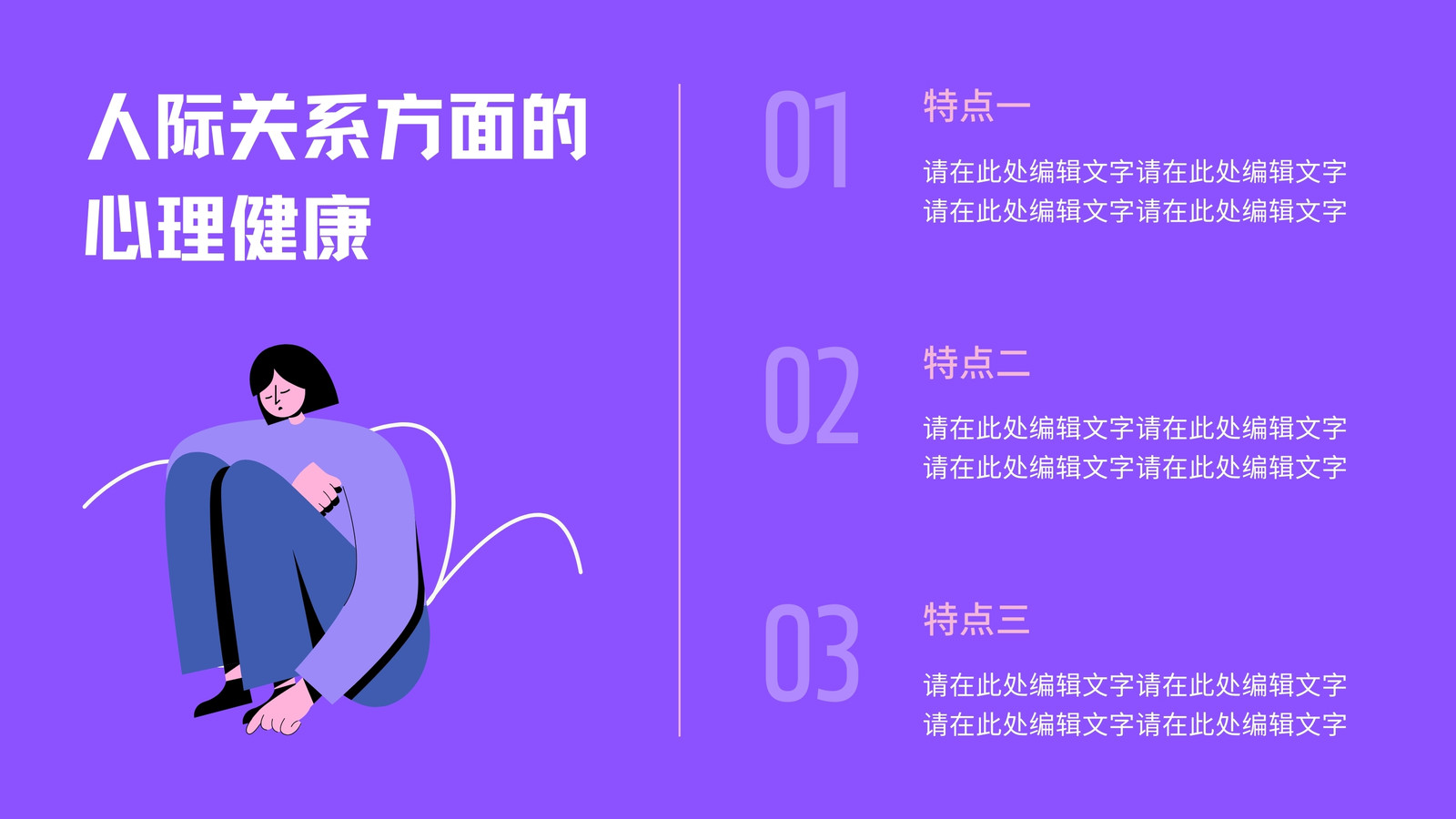 人际关系方面的心理健康

01

特点一

请在此处编辑文字请在此处编辑文字请在此处编辑文字请在此处编辑文字

02

特点二

请在此处编辑文字请在此处编辑文字请在此处编辑文字请在此处编辑文字

03

特点三

请在此处编辑文字请在此处编辑文字请在此处编辑文字请在此处编辑文字